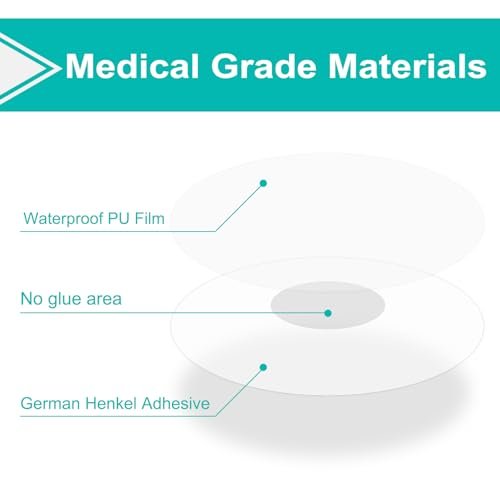 Medical Grade Materials

Waterproof PU Film

No glue area

German Henkel Adhesive